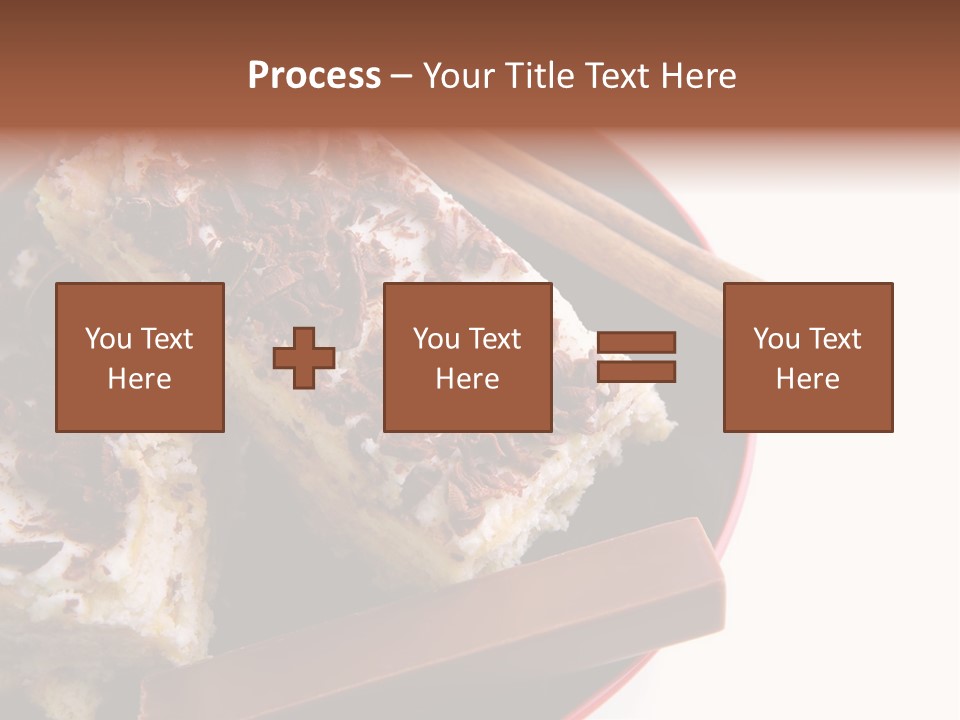 Process – Your Title Text Here

You Text Here

You Text Here

You Text Here